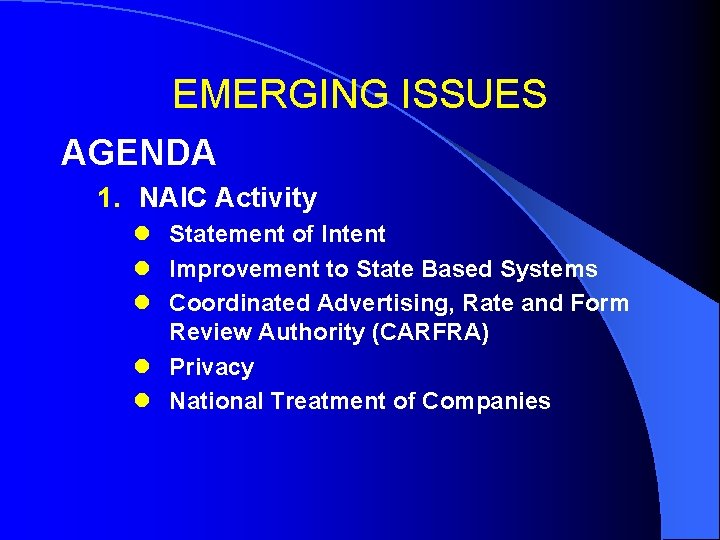 EMERGING ISSUES

AGENDA

1. NAIC Activity

- Statement of Intent
- Improvement to State Based Systems
- Coordinated Advertising, Rate and Form Review Authority (CARFRA)
- Privacy
- National Treatment of Companies